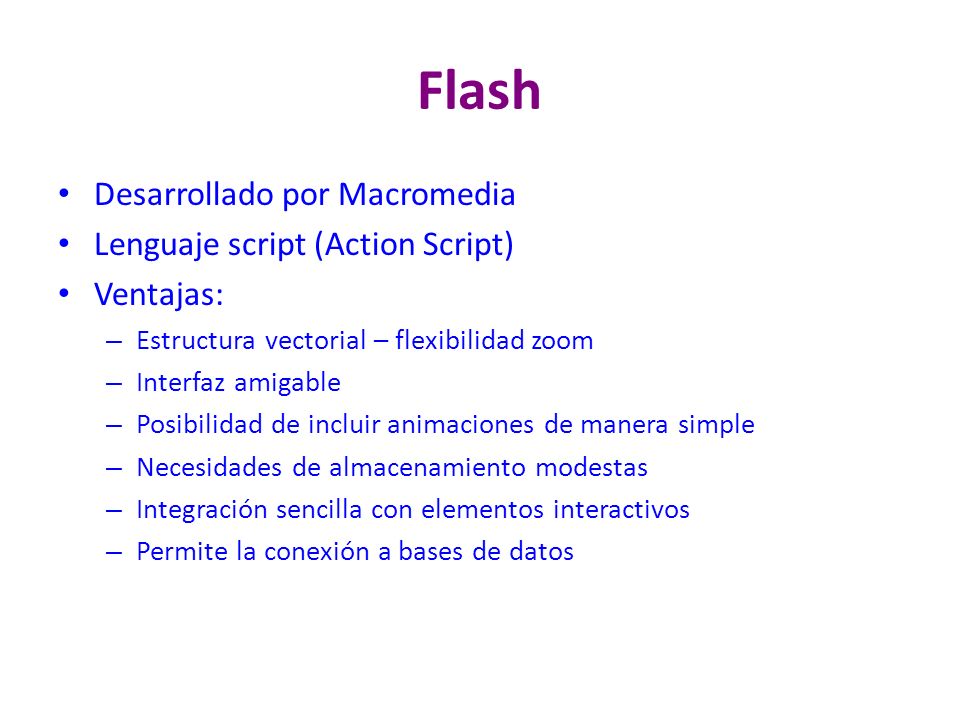 Flash

• Desarrollado por Macromedia
• Lenguaje script (Action Script)
• Ventajas:
– Estructura vectorial – flexibilidad zoom
– Interfaz amigable
– Posibilidad de incluir animaciones de manera simple
– Necesidades de almacenamiento modestas
– Integración sencilla con elementos interactivos
– Permite la conexión a bases de datos